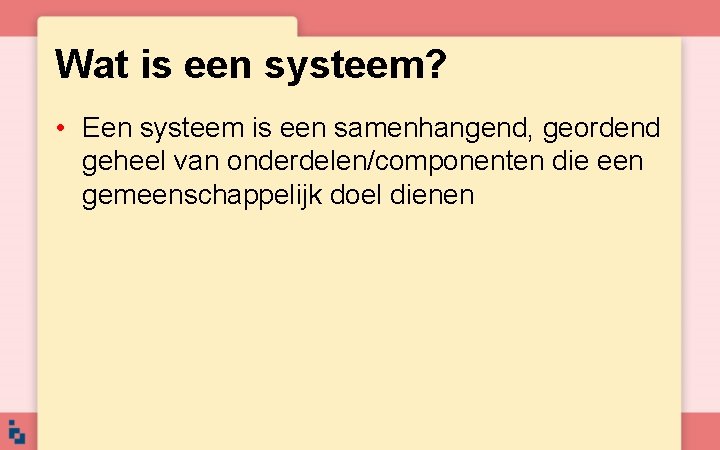 Wat is een systeem?

• Een systeem is een samenhangend, geordend geheel van onderdelen/componenten die een gemeenschappelijk doel dienen